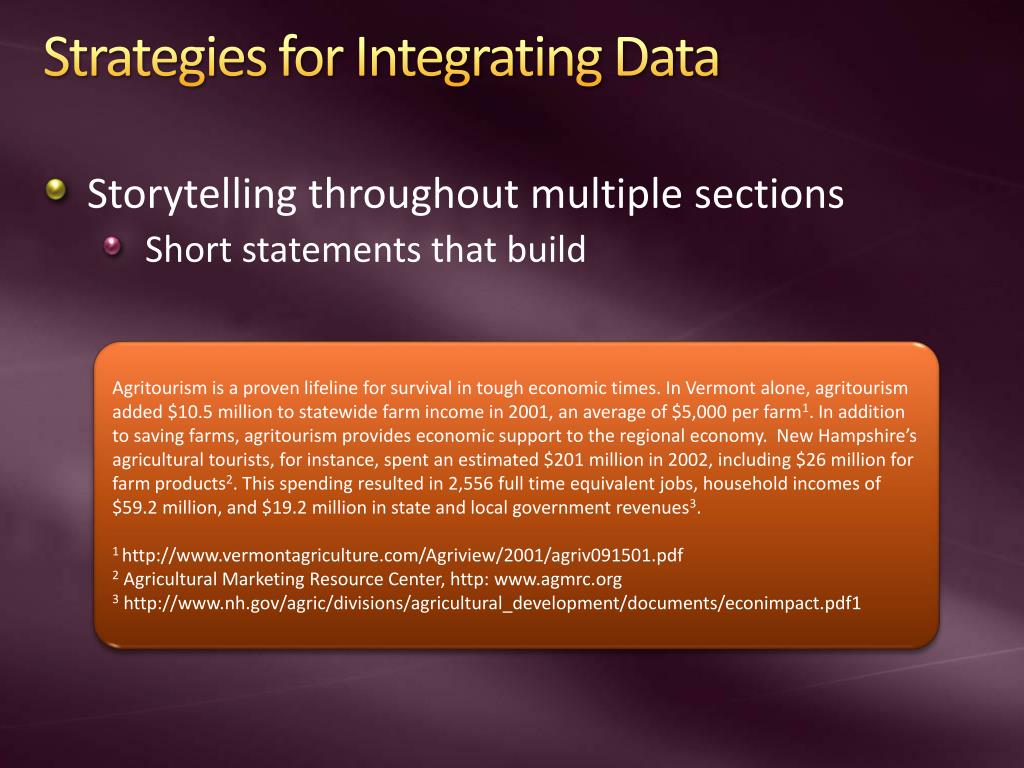 Strategies for Integrating Data

Storytelling throughout multiple sections

Short statements that build

Agritourism is a proven lifeline for survival in tough economic times. In Vermont alone, agritourism added \$10.5 million to statewide farm income in 2001, an average of \$5,000 per farm$^1$. In addition to saving farms, agritourism provides economic support to the regional economy. New Hampshire's agricultural tourists, for instance, spent an estimated \$201 million in 2002, including \$26 million for farm products$^2$. This spending resulted in 2,556 full time equivalent jobs, household incomes of \$59.2 million, and \$19.2 million in state and local government revenues$^3$.

$^1$ http://www.vermontagriculture.com/Agriview/2001/agriv091501.pdf
$^2$ Agricultural Marketing Resource Center, http: www.agmrc.org
$^3$ http://www.nh.gov/agric/divisions/agricultural_development/documents/econimpact.pdf1